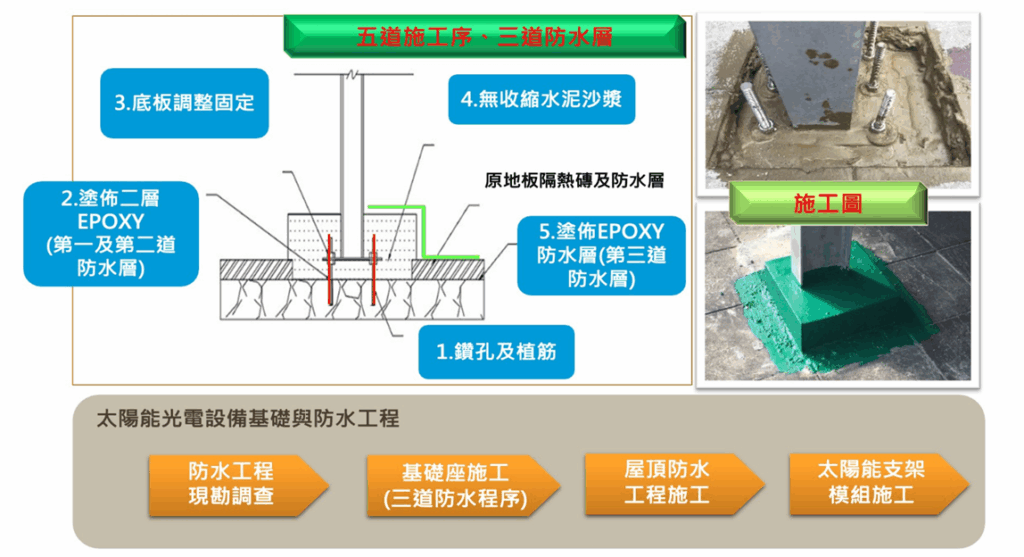 五道施工序、三道防水層

3.底板調整固定

4.無收縮水泥沙漿

原地板隔熱磚及防水層

2.塗佈二層 EPOXY (第一及第二道防水層)

5.塗佈EPOXY 防水層(第三道防水層)

1.鑽孔及植筋

施工圖

太陽能光電設備基礎與防水工程

防水工程 現勘調查

基礎座施工 (三道防水程序)

屋頂防水 工程施工

太陽能支架 模組施工